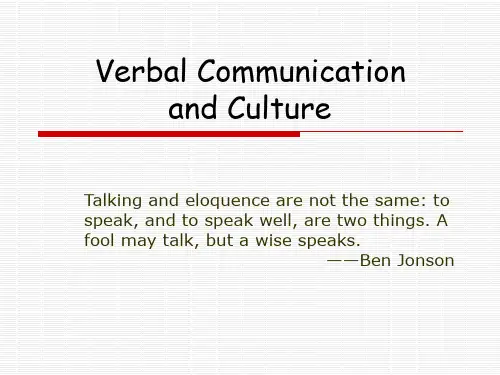 Verbal Communication and Culture

Talking and eloquence are not the same: to speak, and to speak well, are two things. A fool may talk, but a wise speaks.
——Ben Jonson